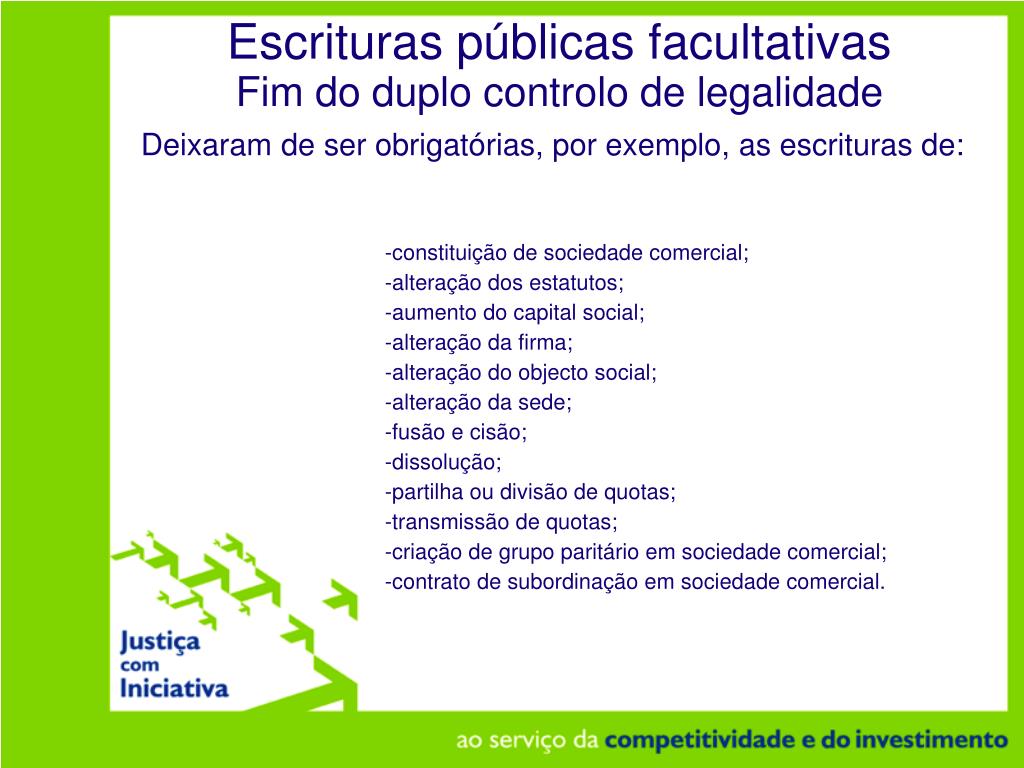 Escrituras públicas facultativas
Fim do duplo controlo de legalidade

Deixaram de ser obrigatórias, por exemplo, as escrituras de:

-constituição de sociedade comercial;
-alteração dos estatutos;
-aumento do capital social;
-alteração da firma;
-alteração do objecto social;
-alteração da sede;
-fusão e cisão;
-dissolução;
-partilha ou divisão de quotas;
-transmissão de quotas;
-criação de grupo paritário em sociedade comercial;
-contrato de subordinação em sociedade comercial.

Justiça com Iniciativa

ao serviço da competitividade e do investimento